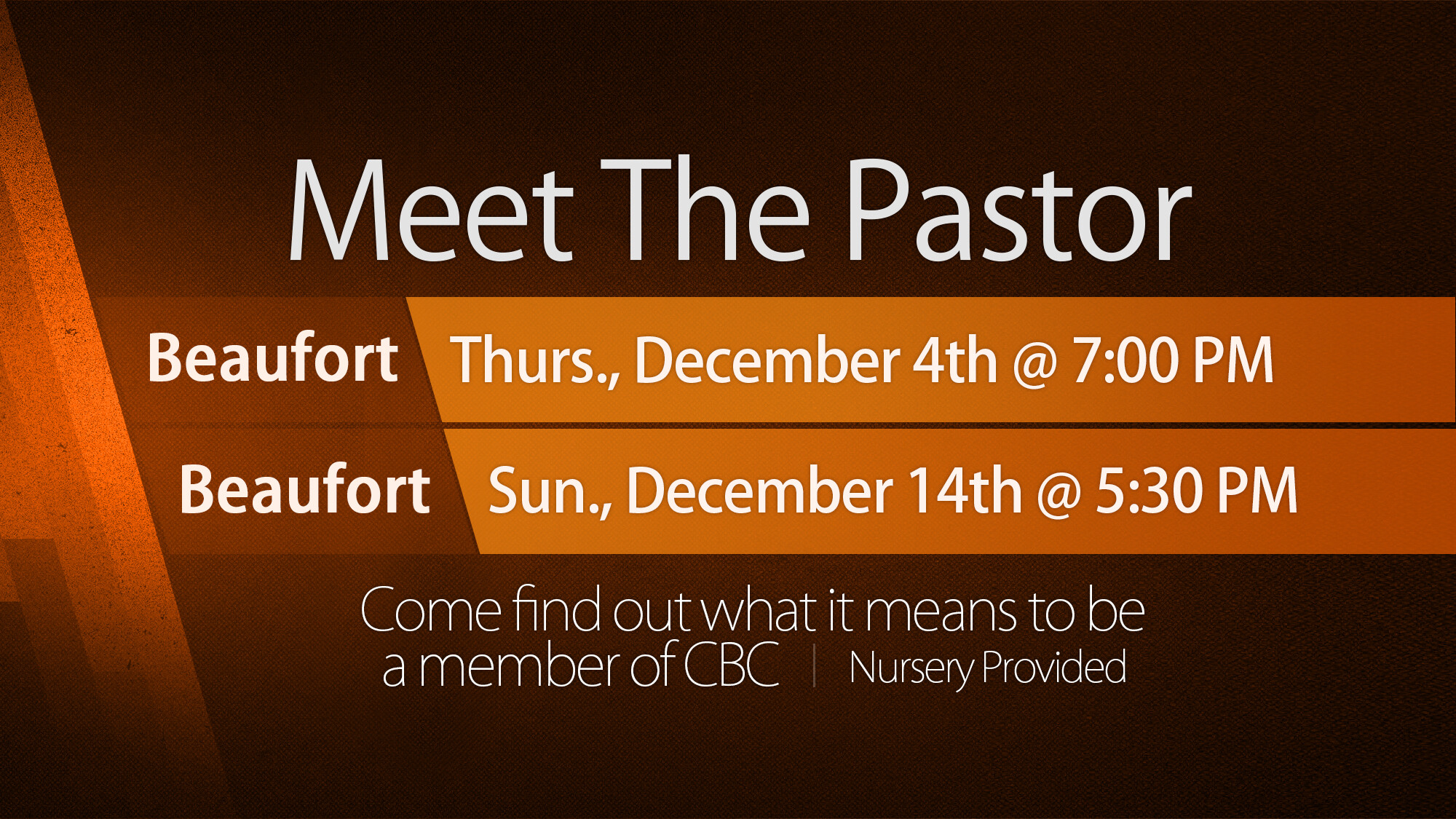 Meet The Pastor

Beaufort Thurs., December 4th @ 7:00 PM

Beaufort Sun., December 14th @ 5:30 PM

Come find out what it means to be a member of CBC | Nursery Provided